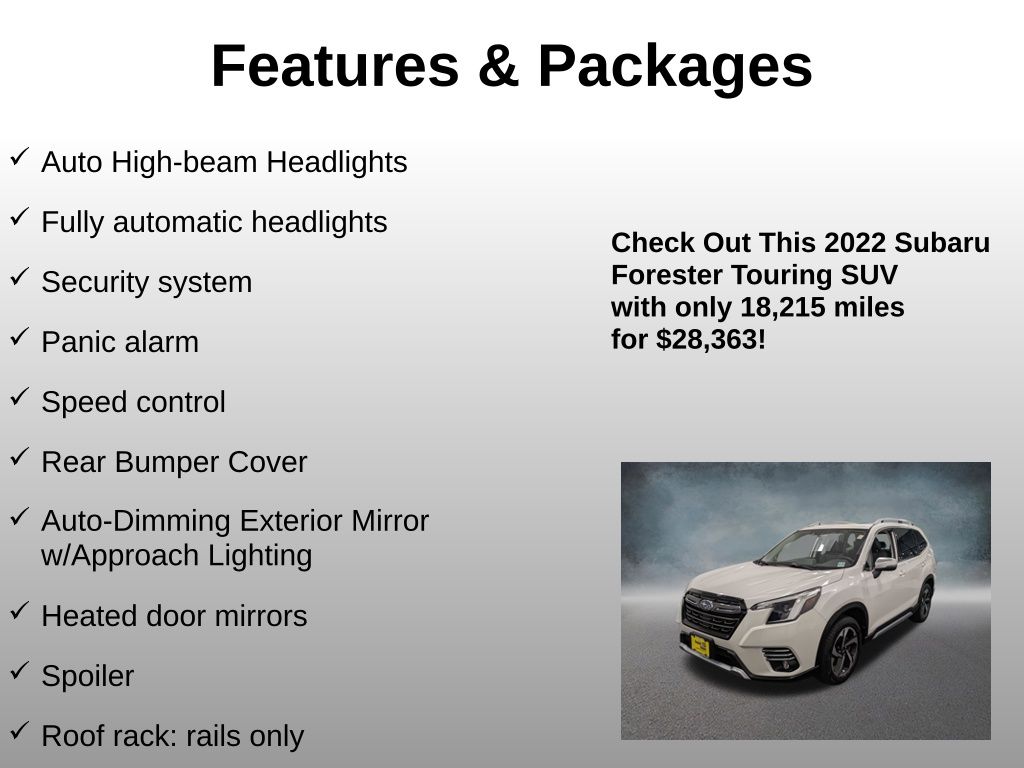 Features & Packages

✓ Auto High-beam Headlights

✓ Fully automatic headlights

✓ Security system

✓ Panic alarm

✓ Speed control

✓ Rear Bumper Cover

✓ Auto-Dimming Exterior Mirror w/Approach Lighting

✓ Heated door mirrors

✓ Spoiler

✓ Roof rack: rails only

Check Out This 2022 Subaru Forester Touring SUV with only 18,215 miles for $28,363!